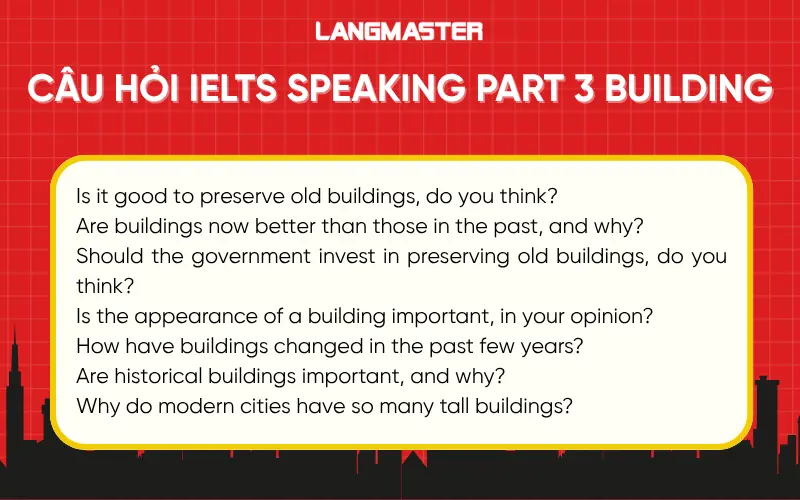 LANGMASTER

CÂU HỎI IELTS SPEAKING PART 3 BUILDING

Is it good to preserve old buildings, do you think?
Are buildings now better than those in the past, and why?
Should the government invest in preserving old buildings, do you think?
Is the appearance of a building important, in your opinion?
How have buildings changed in the past few years?
Are historical buildings important, and why?
Why do modern cities have so many tall buildings?